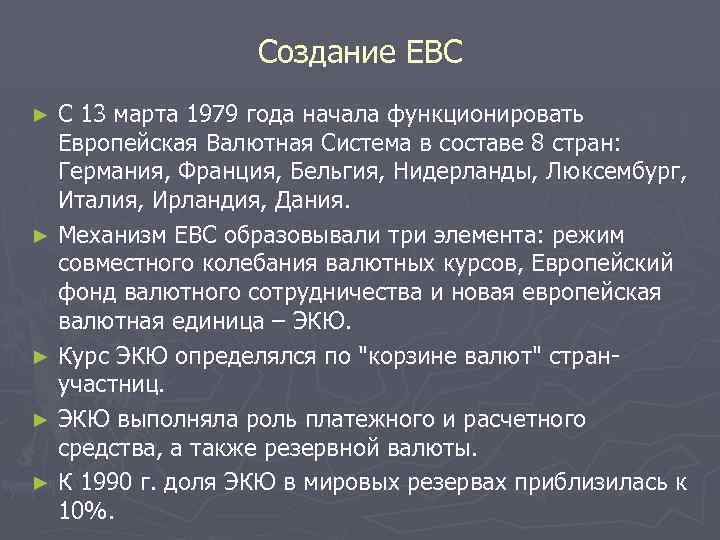 Создание ЕВС

► С 13 марта 1979 года начала функционировать Европейская Валютная Система в составе 8 стран: Германия, Франция, Бельгия, Нидерланды, Люксембург, Италия, Ирландия, Дания.

► Механизм ЕВС образовывали три элемента: режим совместного колебания валютных курсов, Европейский фонд валютного сотрудничества и новая европейская валютная единица – ЭКЮ.

► Курс ЭКЮ определялся по "корзине валют" стран-участниц.

► ЭКЮ выполняла роль платежного и расчетного средства, а также резервной валюты.

► К 1990 г. доля ЭКЮ в мировых резервах приблизилась к 10%.